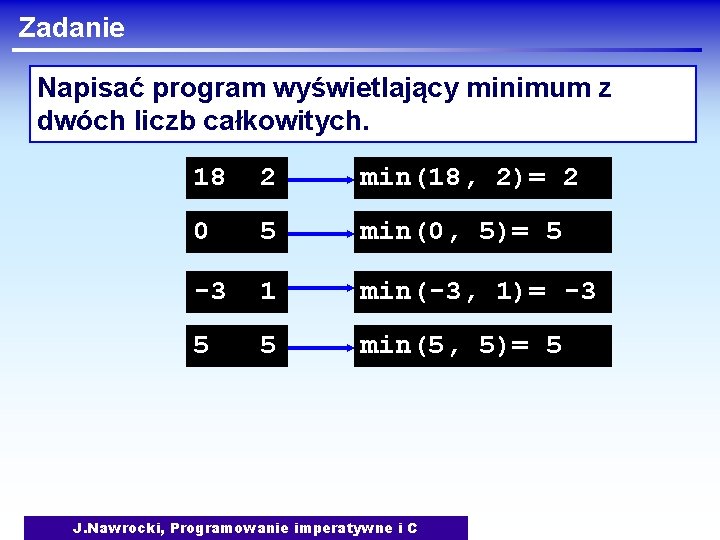 Zadanie

Napisać program wyświetlający minimum z dwóch liczb całkowitych.

18 2

min(18, 2)= 2

0 5

min(0, 5)= 5

-3 1

min(-3, 1)= -3

5 5

min(5, 5)= 5

J.Nawrocki, Programowanie imperatywne i C